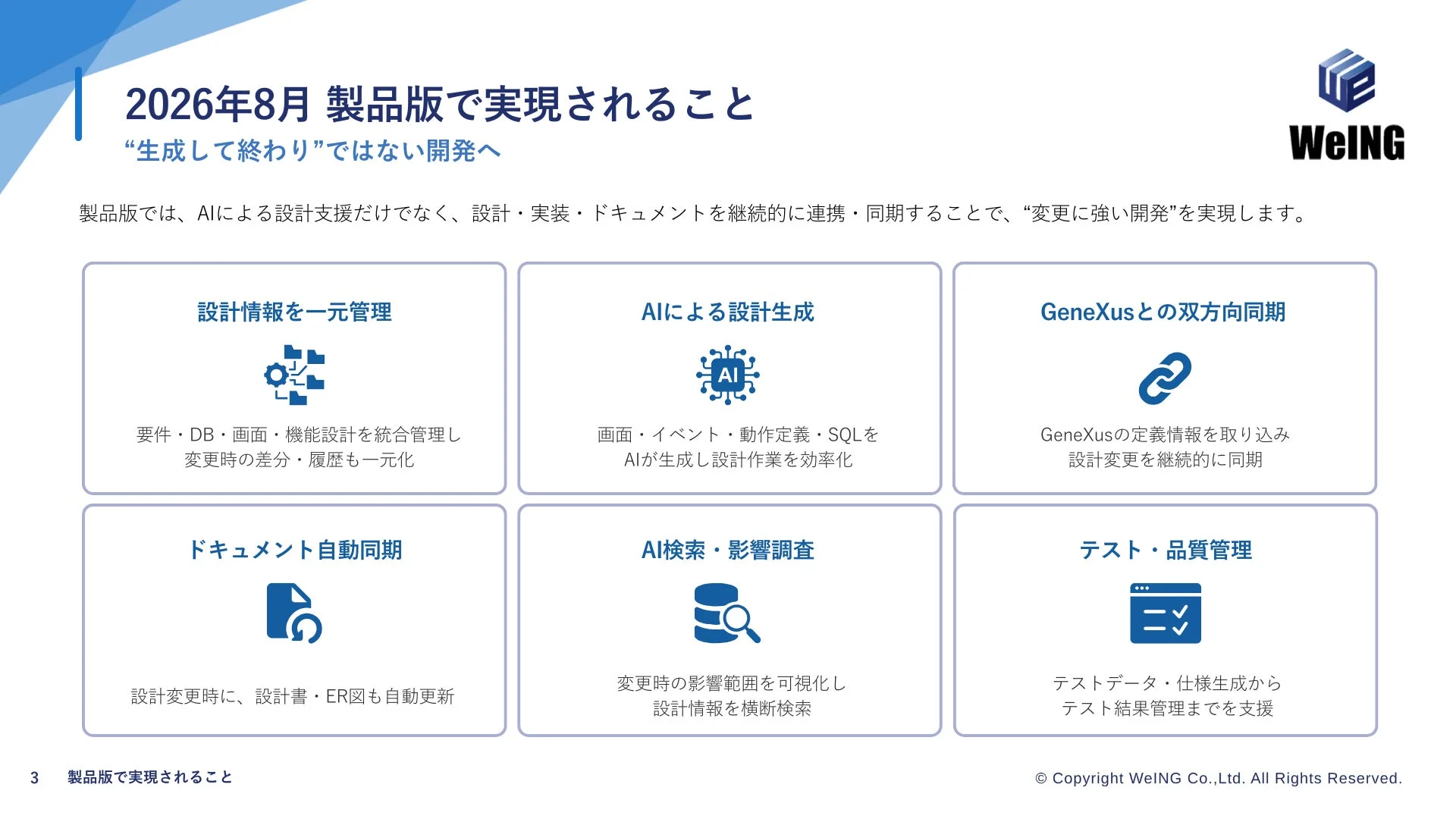 2026年8月 製品版で実現されること
“生成して終わり”ではない開発へ

WeING

製品版では、AIによる設計支援だけでなく、設計・実装・ドキュメントを継続的に連携・同期することで、“変更に強い開発”を実現します。

設計情報を一元管理

要件・DB・画面・機能設計を統合管理し
変更時の差分・履歴も一元化

AIによる設計生成

AI

画面・イベント・動作定義・SQLを
AIが生成し設計作業を効率化

GeneXusとの双方向同期

GeneXusの定義情報を取り込み
設計変更を継続的に同期

ドキュメント自動同期

設計変更時に、設計書・ER図も自動更新

AI検索・影響調査

変更時の影響範囲を可視化し
設計情報を横断検索

テスト・品質管理

テストデータ・仕様生成から
テスト結果管理までを支援

3 製品版で実現されること

© Copyright WeING Co.,Ltd. All Rights Reserved.